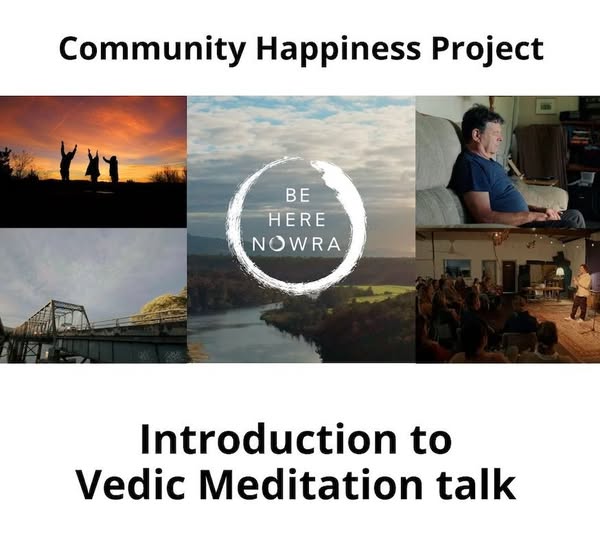 Community Happiness Project

BE
HERE
NOWRA

Introduction to
Vedic Meditation talk